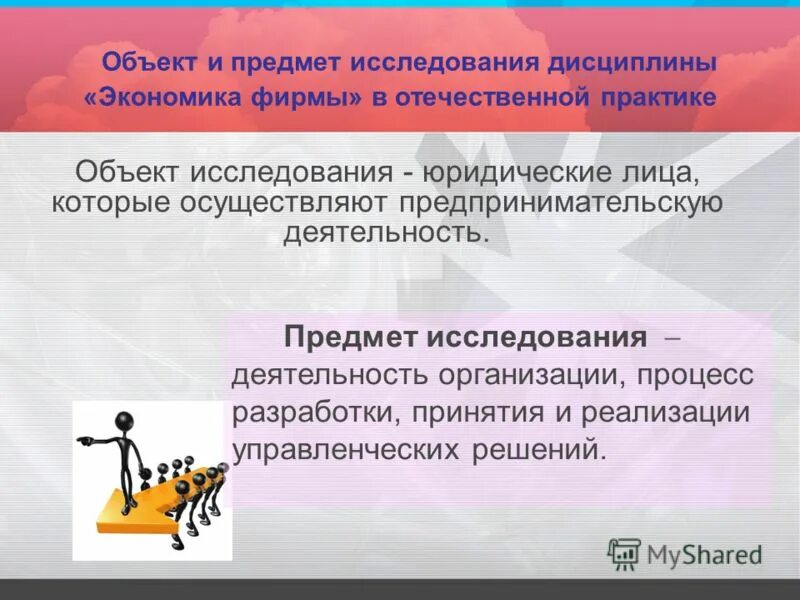 Объект и предмет исследования дисциплины «Экономика фирмы» в отечественной практике

Объект исследования - юридические лица, которые осуществляют предпринимательскую деятельность.

Предмет исследования – деятельность организации, процесс разработки, принятия и реализации управленческих решений.

MyShared